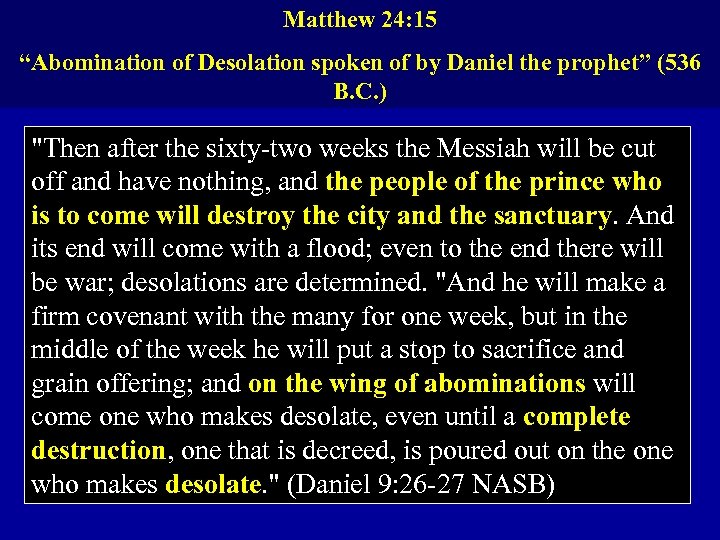 Matthew 24:15

“Abomination of Desolation spoken of by Daniel the prophet” (536 B.C.)

"Then after the sixty-two weeks the Messiah will be cut off and have nothing, and the people of the prince who is to come will destroy the city and the sanctuary. And its end will come with a flood; even to the end there will be war; desolations are determined. "And he will make a firm covenant with the many for one week, but in the middle of the week he will put a stop to sacrifice and grain offering; and on the wing of abominations will come one who makes desolate, even until a complete destruction, one that is decreed, is poured out on the one who makes desolate." (Daniel 9:26-27 NASB)